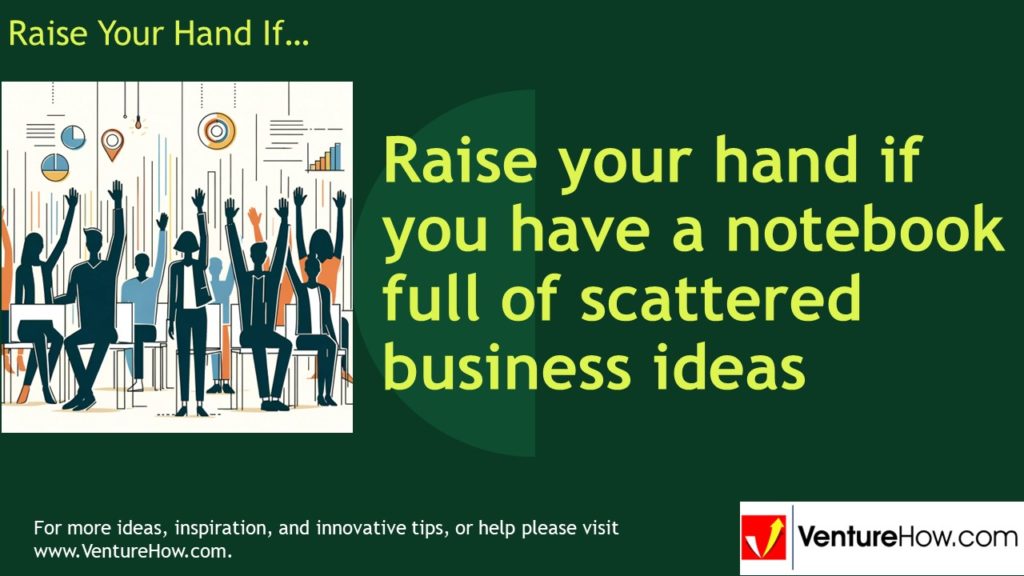 Raise Your Hand If…

Raise your hand if you have a notebook full of scattered business ideas

For more ideas, inspiration, and innovative tips, or help please visit www.VentureHow.com.

VentureHow.com